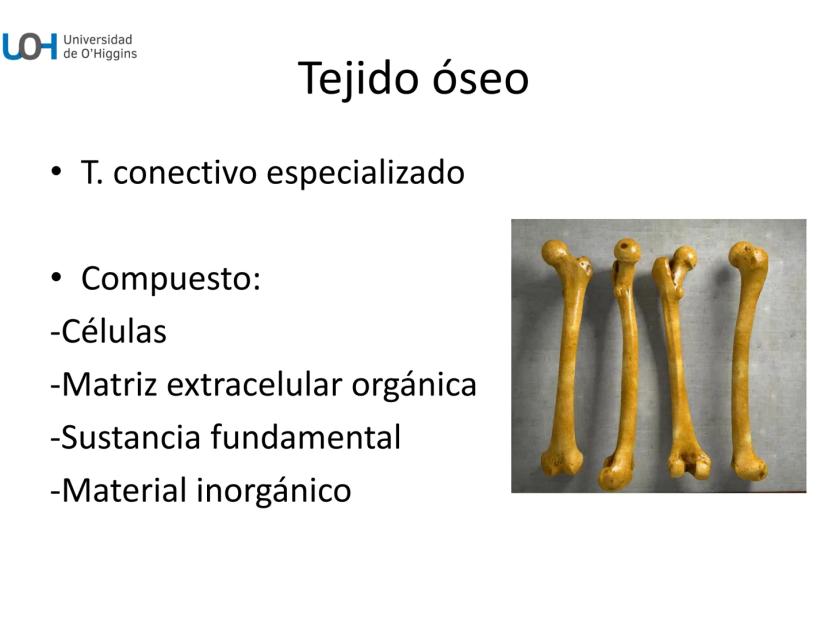 UOH Universidad de O'Higgins

Tejido óseo

• T. conectivo especializado

• Compuesto:
-Células
-Matriz extracelular orgánica
-Sustancia fundamental
-Material inorgánico